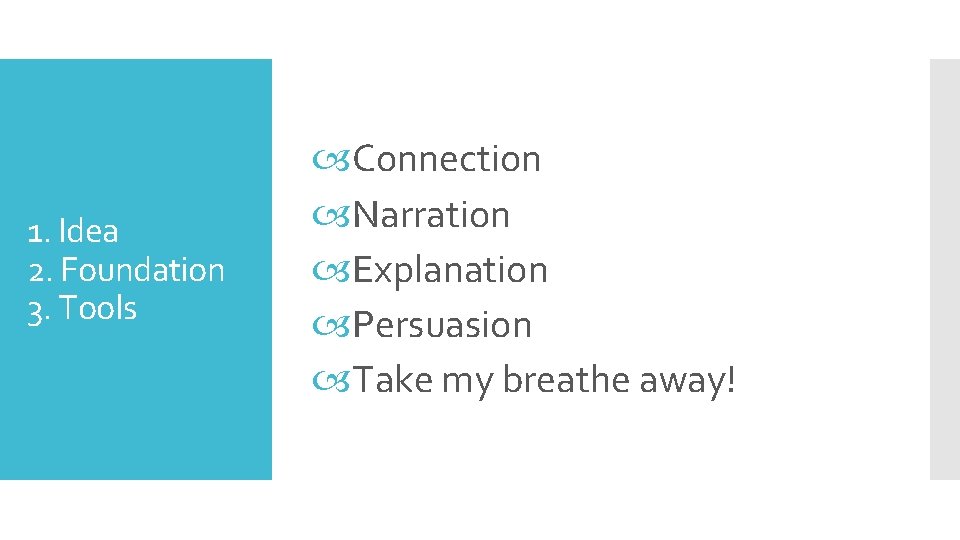 1. Idea
2. Foundation
3. Tools

Connection
Narration
Explanation
Persuasion
Take my breathe away!